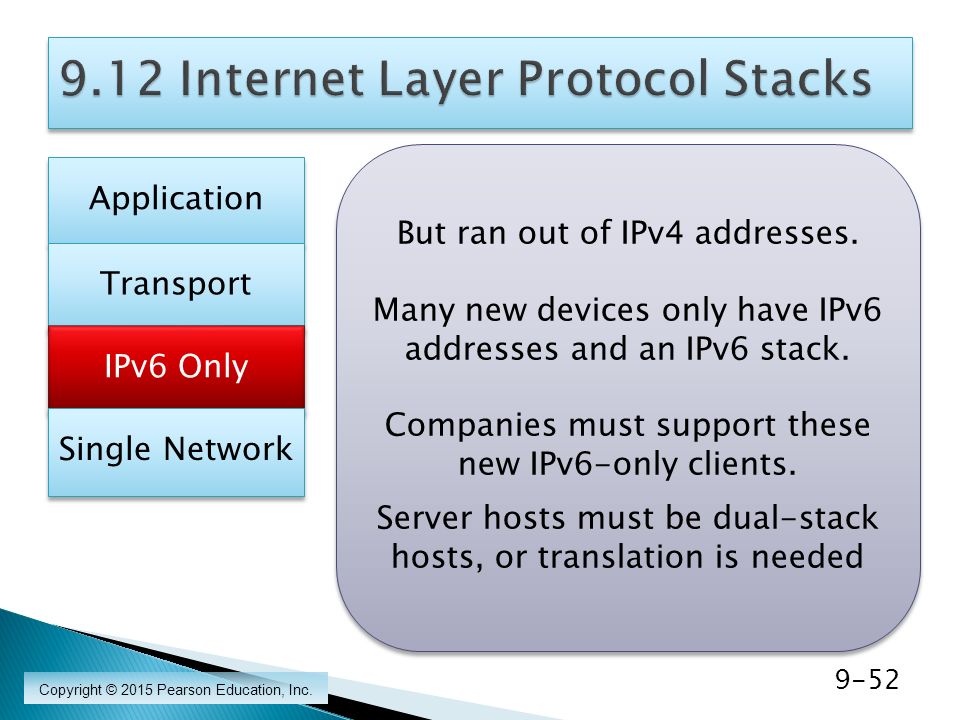 9.12 Internet Layer Protocol Stacks

Application

Transport

IPv6 Only

Single Network

But ran out of IPv4 addresses.

Many new devices only have IPv6 addresses and an IPv6 stack.

Companies must support these new IPv6-only clients.

Server hosts must be dual-stack hosts, or translation is needed

Copyright © 2015 Pearson Education, Inc.

9-52